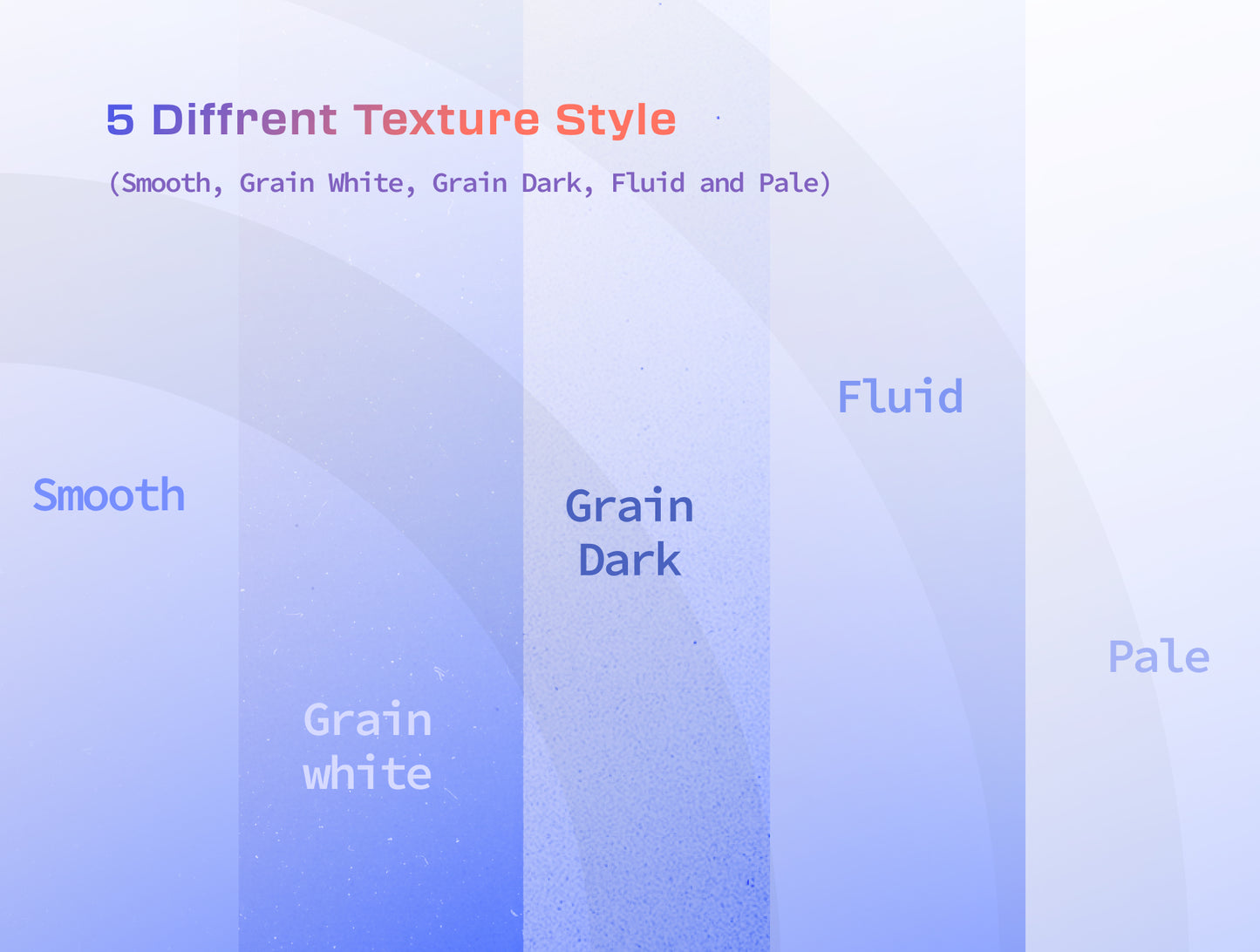 5 Diffrent Texture Style

(Smooth, Grain White, Grain Dark, Fluid and Pale)

Smooth

Grain white

Grain Dark

Fluid

Pale